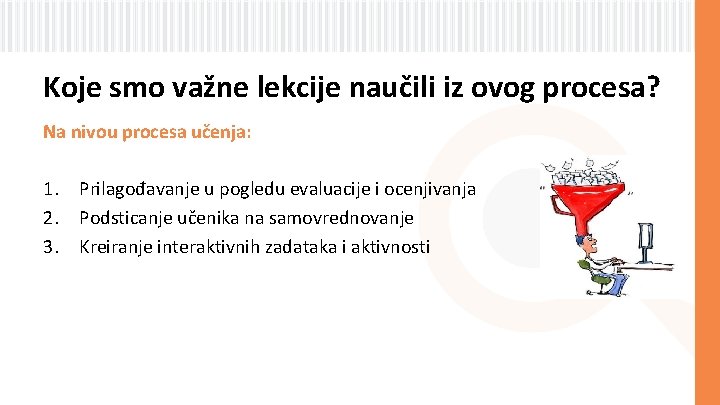 Koje smo važne lekcije naučili iz ovog procesa?

Na nivou procesa učenja:

1. Prilagođavanje u pogledu evaluacije i ocenjivanja
2. Podsticanje učenika na samovrednovanje
3. Kreiranje interaktivnih zadataka i aktivnosti